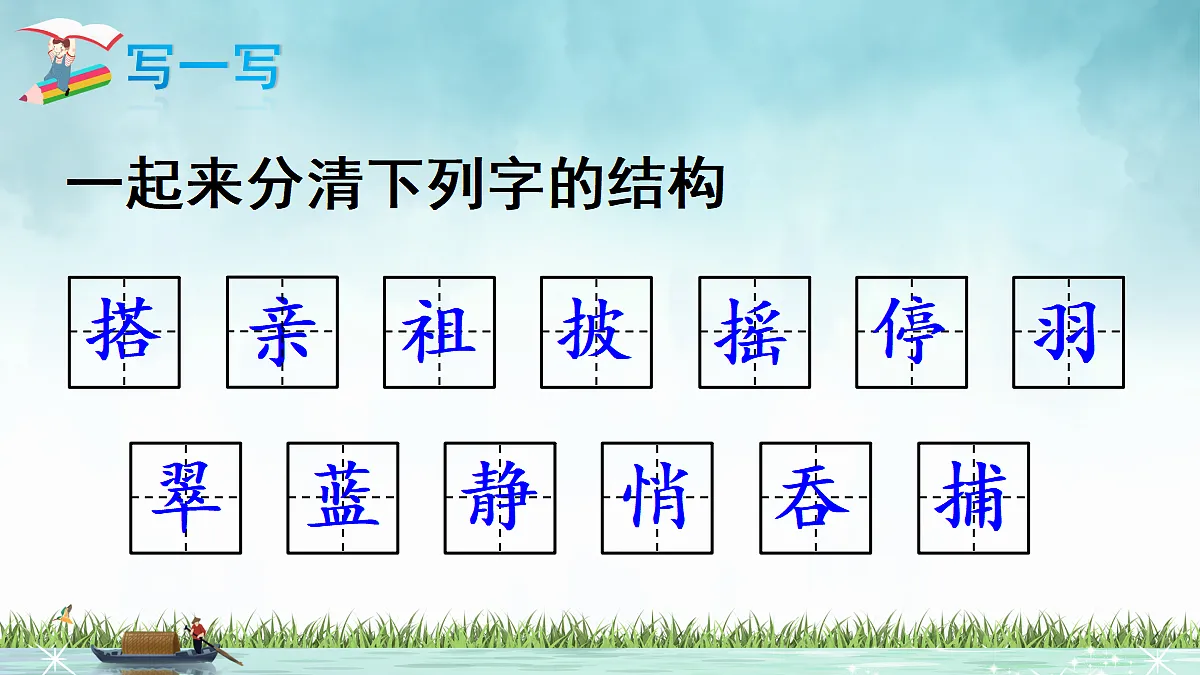 写一写

一起来分清下列字的结构

搭 亲 祖 披 摇 停 羽

翠 蓝 静 悄 吞 捕